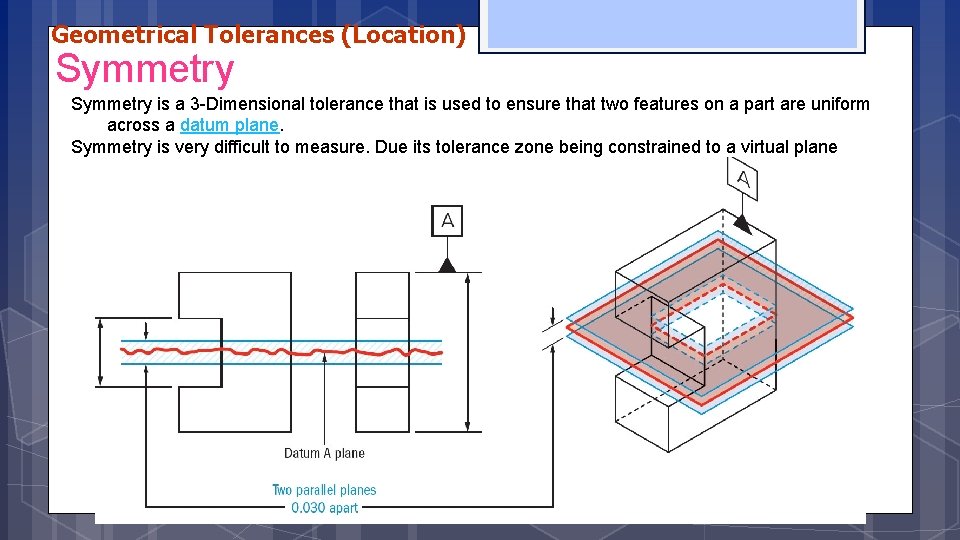 Geometrical Tolerances (Location)

Symmetry

Symmetry is a 3-Dimensional tolerance that is used to ensure that two features on a part are uniform across a datum plane.

Symmetry is very difficult to measure. Due its tolerance zone being constrained to a virtual plane

A

A

Datum A plane

Two parallel planes
0.030 apart